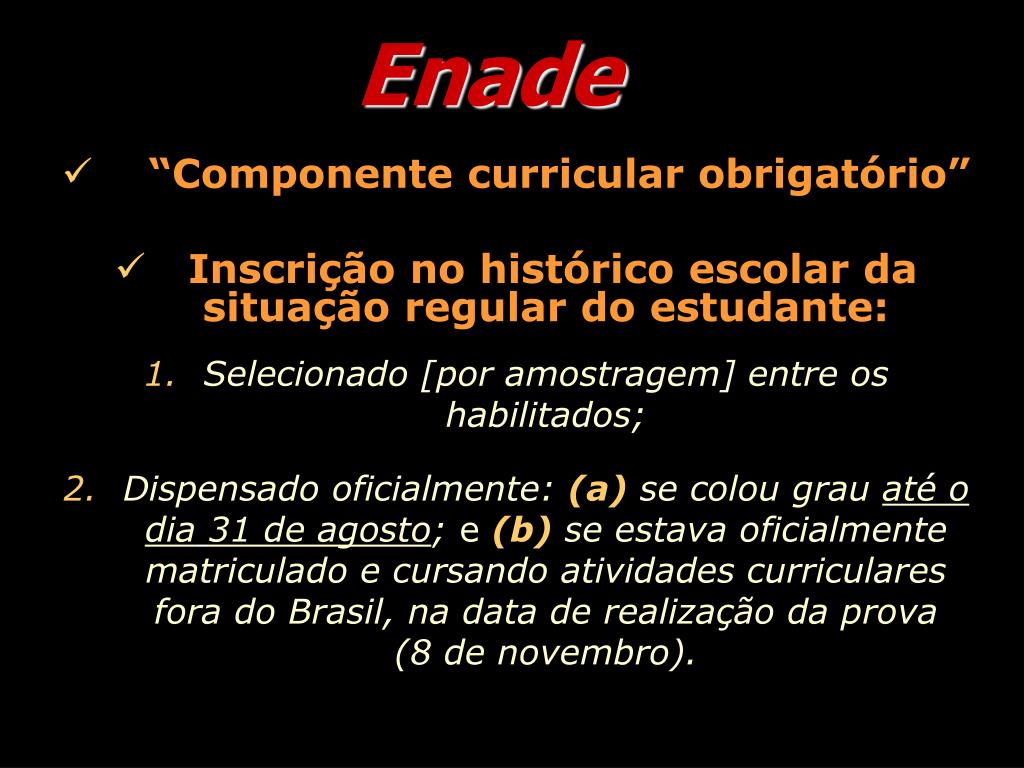 Enade

✓ “Componente curricular obrigatório”

✓ Inscrição no histórico escolar da situação regular do estudante:

1. Selecionado [por amostragem] entre os habilitados;

2. Dispensado oficialmente: (a) se colou grau até o dia 31 de agosto; e (b) se estava oficialmente matriculado e cursando atividades curriculares fora do Brasil, na data de realização da prova (8 de novembro).